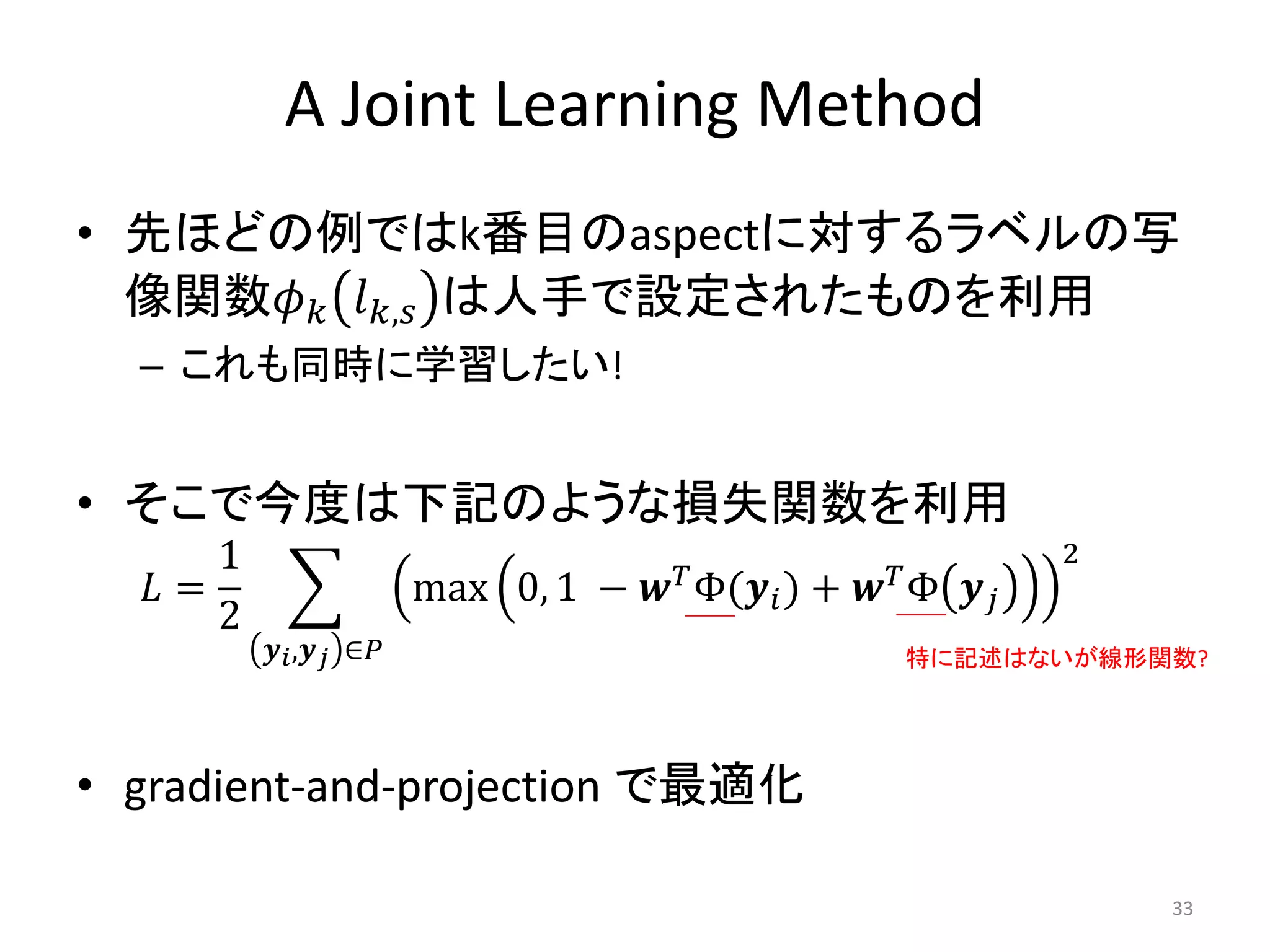 A Joint Learning Method

• 先ほどの例ではk番目のaspectに対するラベルの写像関数$\phi_k(l_{k,s})$は人手で設定されたものを利用
– これも同時に学習したい!

• そこで今度は下記のような損失関数を利用
$L = \frac{1}{2} \sum_{(\boldsymbol{y}_i, \boldsymbol{y}_j) \in P} \left( \max\left(0, 1 - \boldsymbol{w}^T \Phi(\boldsymbol{y}_i) + \boldsymbol{w}^T \Phi(\boldsymbol{y}_j)\right)\right)^2$

特に記述はないが線形関数?

• gradient-and-projection で最適化

33